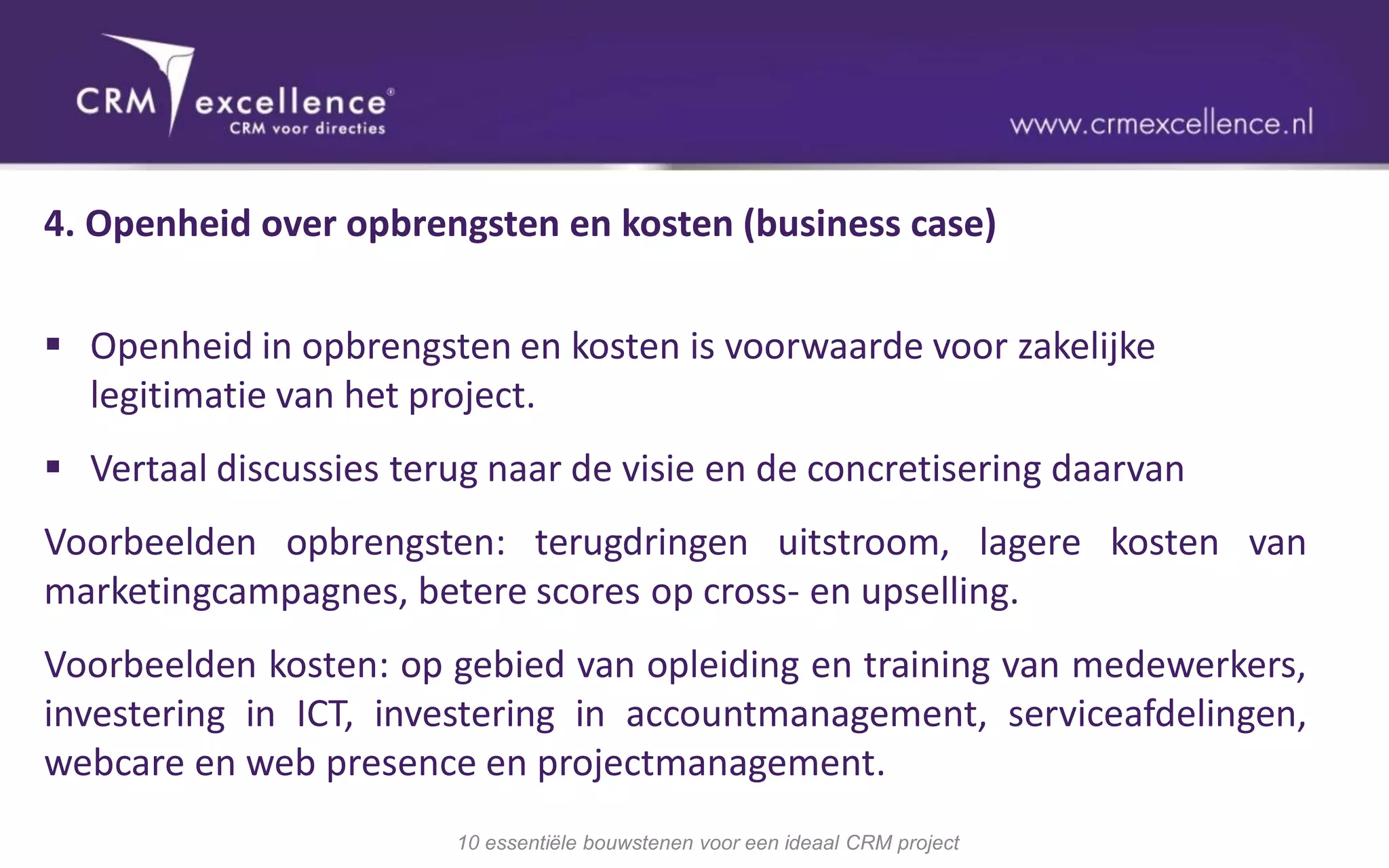 CRM excellence®
CRM voor directies

www.crmexcellence.nl

4. Openheid over opbrengsten en kosten (business case)

▪ Openheid in opbrengsten en kosten is voorwaarde voor zakelijke legitimatie van het project.

▪ Vertaal discussies terug naar de visie en de concretisering daarvan

Voorbeelden opbrengsten: terugdringen uitstroom, lagere kosten van marketingcampagnes, betere scores op cross- en upselling.

Voorbeelden kosten: op gebied van opleiding en training van medewerkers, investering in ICT, investering in accountmanagement, serviceafdelingen, webcare en web presence en projectmanagement.

10 essentiële bouwstenen voor een ideaal CRM project